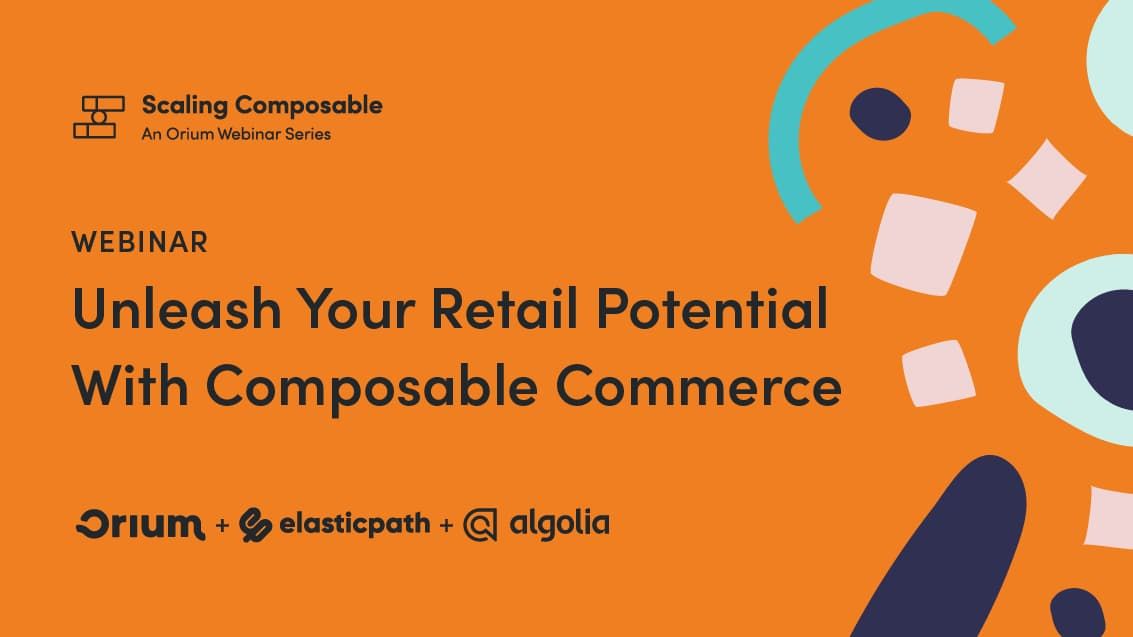 Scaling Composable
An Orium Webinar Series

WEBINAR

Unleash Your Retail Potential With Composable Commerce

Orium + elasticpath + algolia